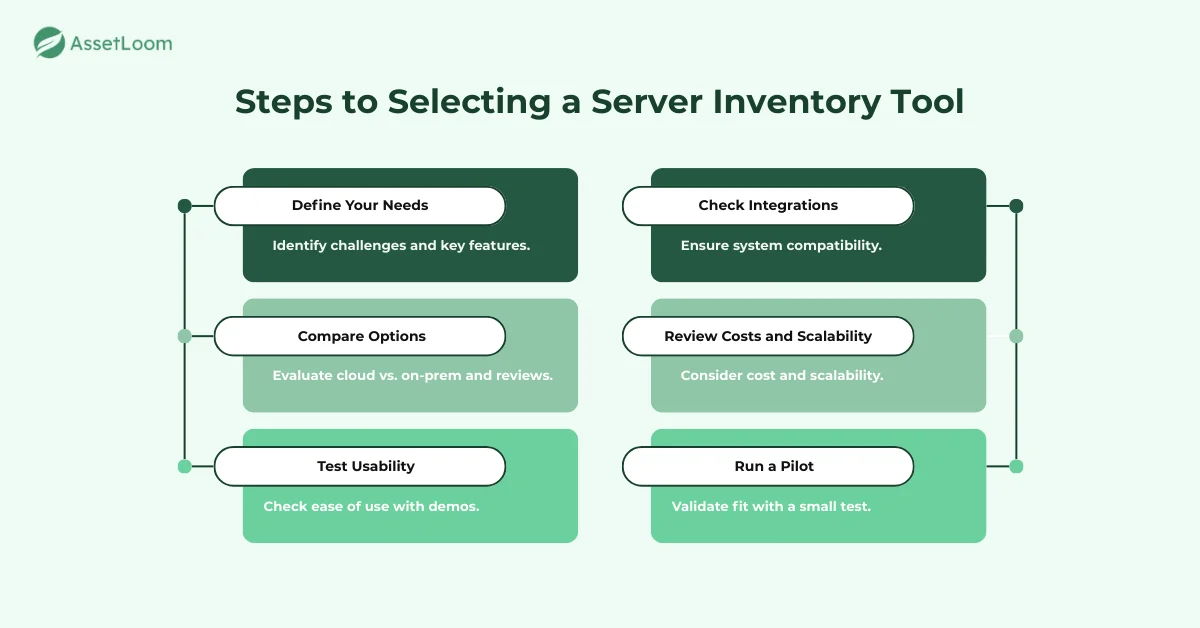 AssetLoom

Steps to Selecting a Server Inventory Tool

Define Your Needs

Identify challenges and key features.

Compare Options

Evaluate cloud vs. on-prem and reviews.

Test Usability

Check ease of use with demos.

Check Integrations

Ensure system compatibility.

Review Costs and Scalability

Consider cost and scalability.

Run a Pilot

Validate fit with a small test.